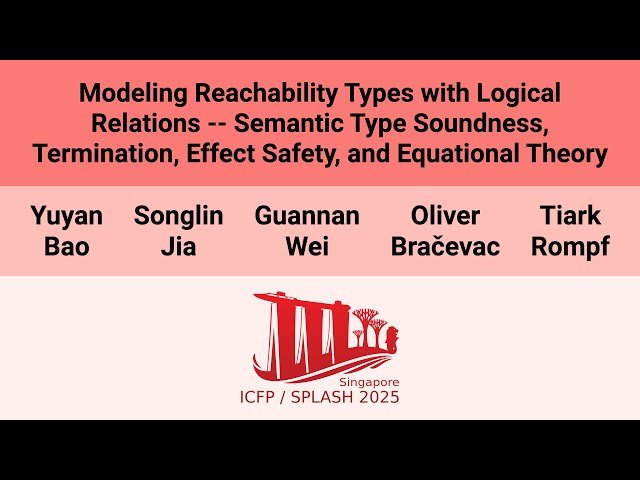 Modeling Reachability Types with Logical Relations -- Semantic Type Soundness, Termination, Effect Safety, and Equational Theory

Yuyan Bao

Songlin Jia

Guannan Wei

Oliver Bračevac

Tiark Rompf

Singapore
ICFP / SPLASH 2025